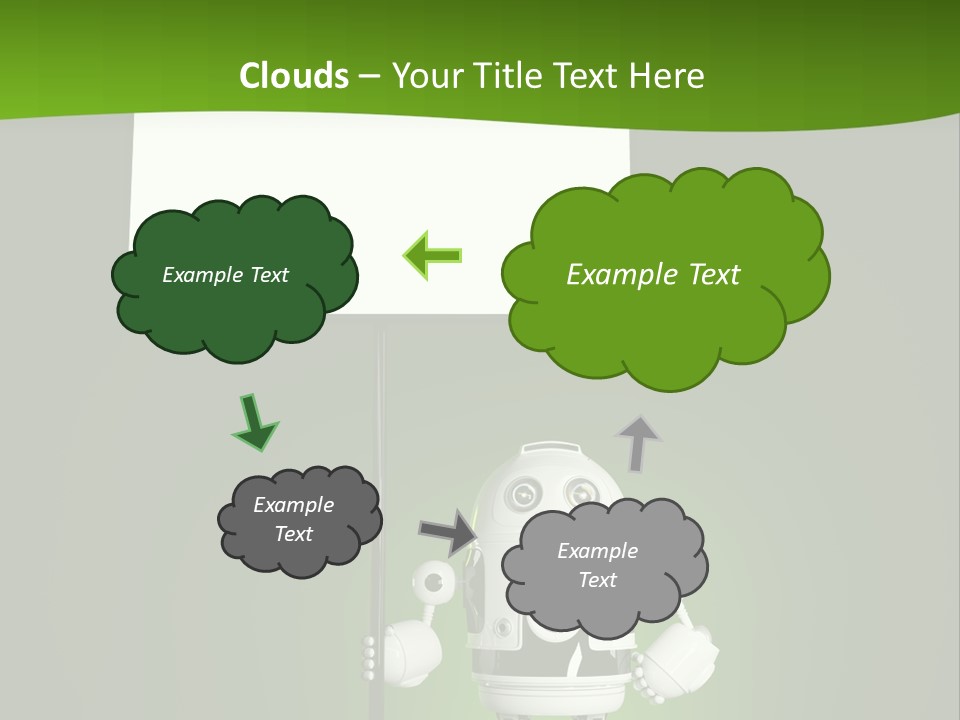 Clouds – Your Title Text Here

Example Text

Example Text

Example Text

Example Text